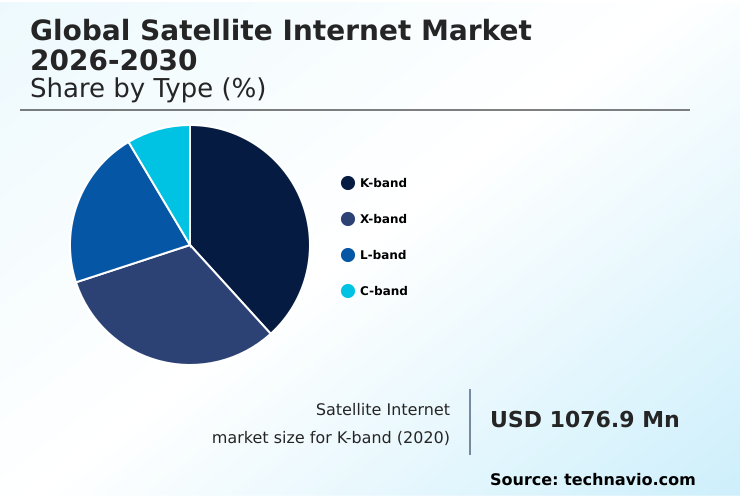 Global Satellite Internet Market 2026-2030
Share by Type (%)

K-band
X-band
L-band
C-band

Satellite Internet market size for K-band (2020)

USD 1076.9 Mn

Source: technavio.com